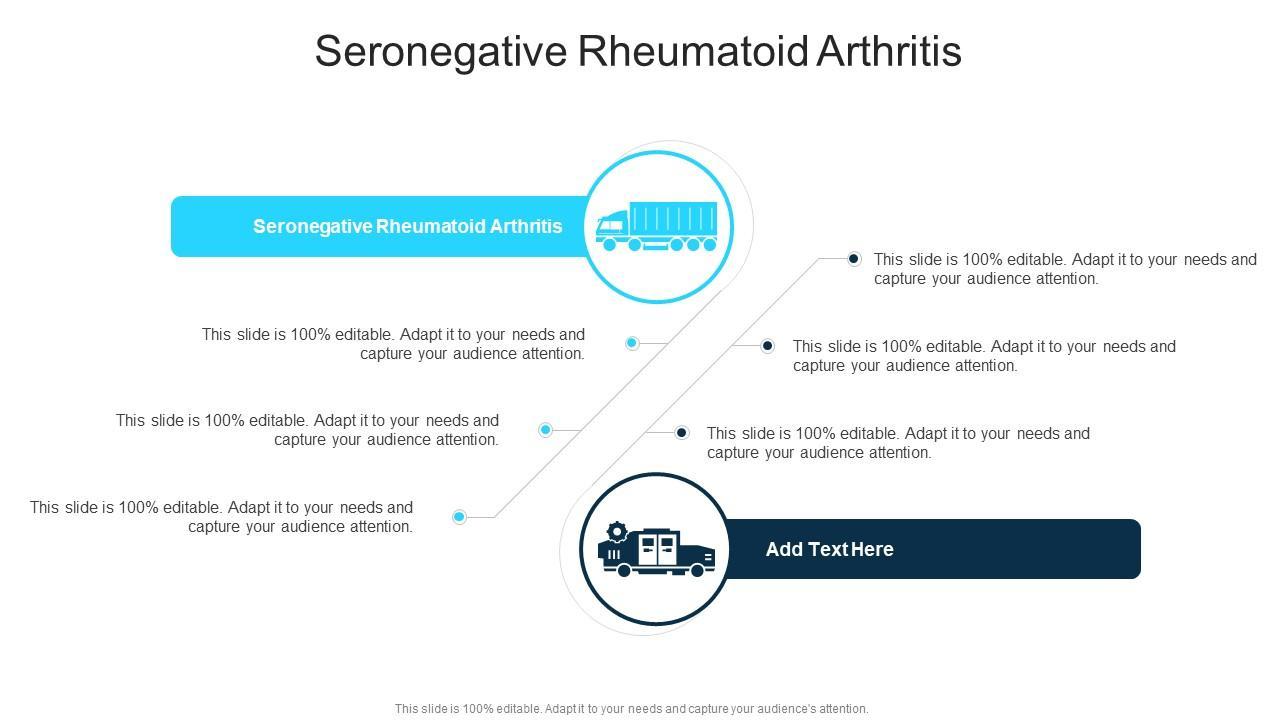 Seronegative Rheumatoid Arthritis

Seronegative Rheumatoid Arthritis

This slide is 100% editable. Adapt it to your needs and capture your audience attention.

This slide is 100% editable. Adapt it to your needs and capture your audience attention.

This slide is 100% editable. Adapt it to your needs and capture your audience attention.

This slide is 100% editable. Adapt it to your needs and capture your audience attention.

This slide is 100% editable. Adapt it to your needs and capture your audience attention.

This slide is 100% editable. Adapt it to your needs and capture your audience attention.

Add Text Here

This slide is 100% editable. Adapt it to your needs and capture your audience's attention.